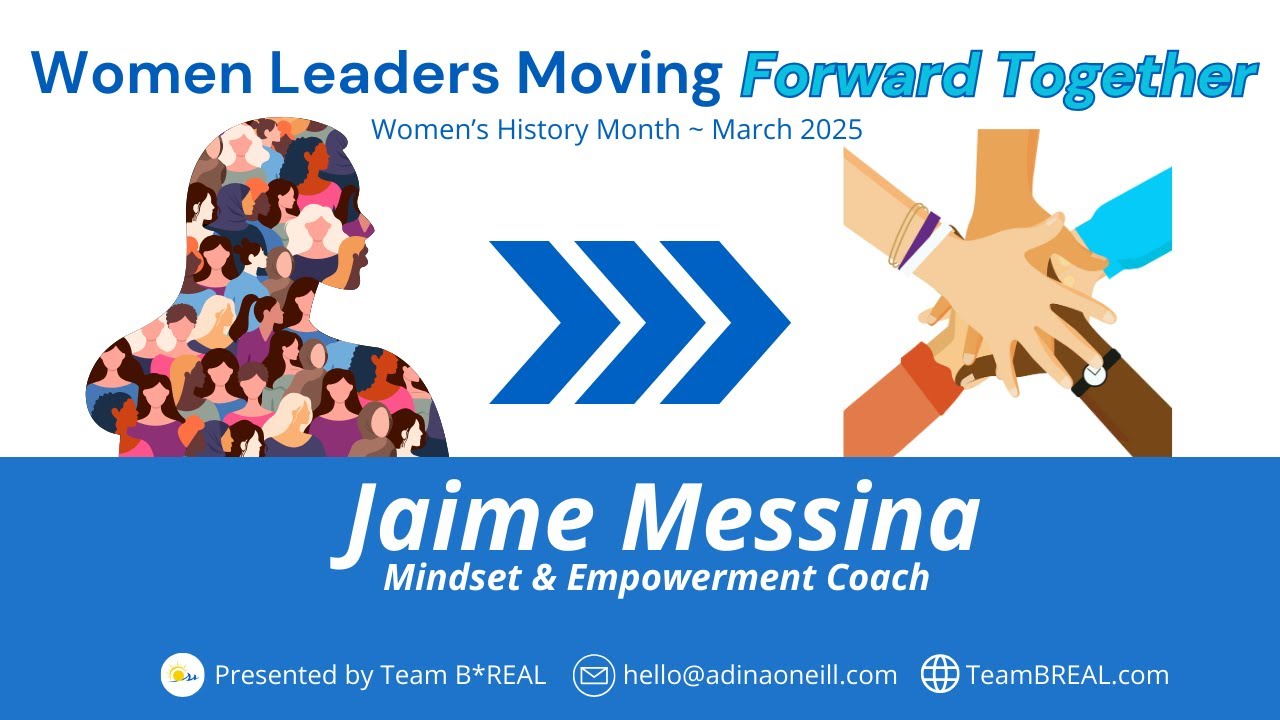 Women Leaders Moving Forward Together

Women's History Month ~ March 2025

Jaime Messina

Mindset & Empowerment Coach

Presented by Team B*REAL hello@adinaoneill.com TeamBREAL.com